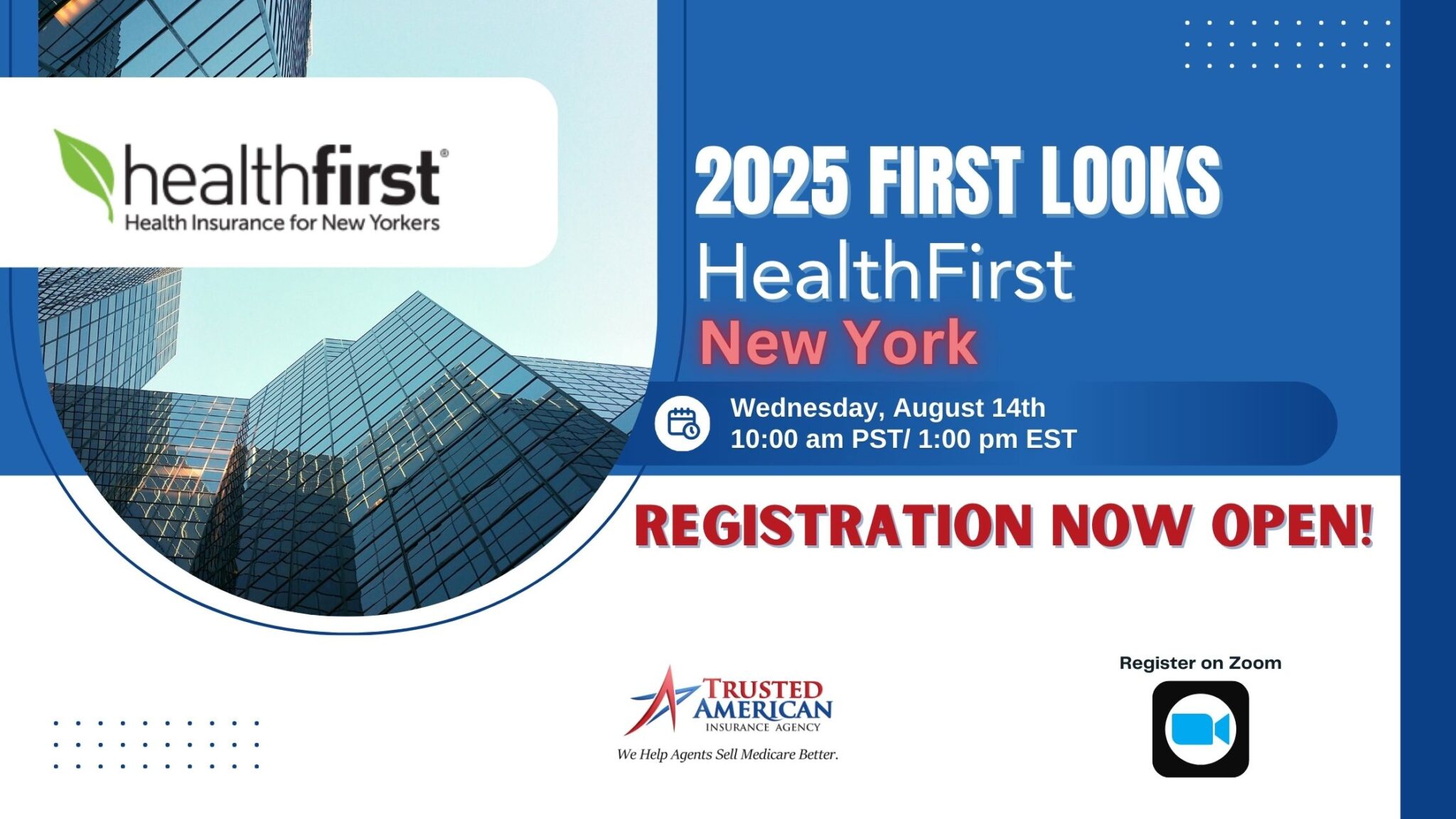 healthfirst®
Health Insurance for New Yorkers

2025 FIRST LOOKS
HealthFirst
New York

Wednesday, August 14th
10:00 am PST/ 1:00 pm EST

REGISTRATION NOW OPEN!

TRUSTED AMERICAN INSURANCE AGENCY
We Help Agents Sell Medicare Better.

Register on Zoom